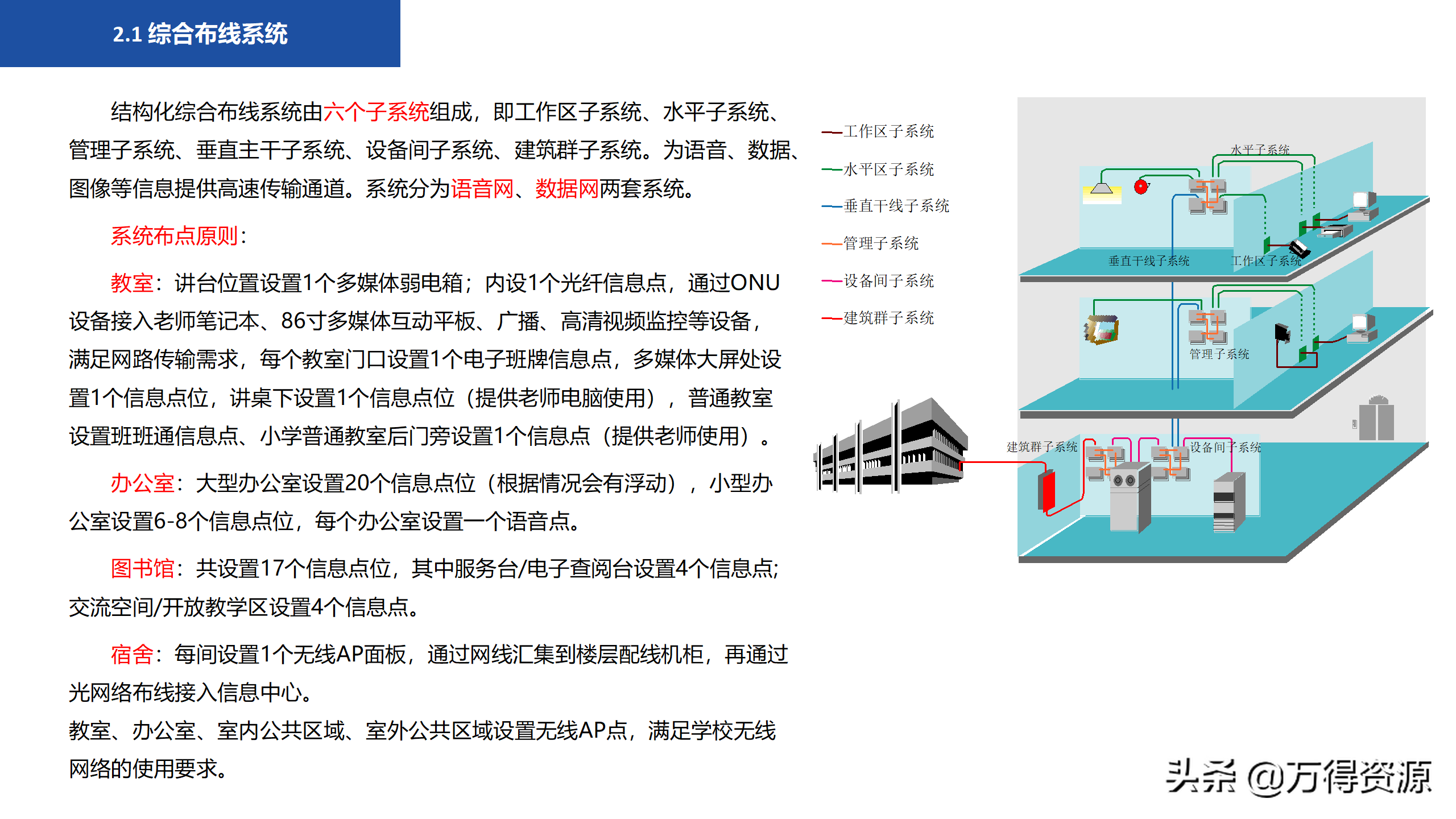 2.1 综合布线系统

结构化综合布线系统由六个子系统组成，即工作区子系统、水平子系统、管理子系统、垂直主干子系统、设备间子系统、建筑群子系统。为语音、数据、图像等信息提供高速传输通道。系统分为语音网、数据网两套系统。

系统布点原则：

教室：讲台位置设置1个多媒体弱电箱；内设1个光纤信息点，通过ONU设备接入老师笔记本、86寸多媒体互动平板、广播、高清视频监控等设备，满足网路传输需求，每个教室门口设置1个电子班牌信息点，多媒体大屏处设置1个信息点位，讲桌下设置1个信息点位（提供老师电脑使用），普通教室设置班班通信息点、小学普通教室后门旁设置1个信息点（提供老师使用）。

办公室：大型办公室设置20个信息点位（根据情况会有浮动），小型办公室设置6-8个信息点位，每个办公室设置一个语音点。

图书馆：共设置17个信息点位，其中服务台/电子查阅台设置4个信息点；交流空间/开放教学区设置4个信息点。

宿舍：每间设置1个无线AP面板，通过网线汇集到楼层配线机柜，再通过光网络布线接入信息中心。
教室、办公室、室内公共区域、室外公共区域设置无线AP点，满足学校无线网络的使用要求。

工作区子系统
水平区子系统
垂直干线子系统
管理子系统
设备间子系统
建筑群子系统

水平子系统
垂直干线子系统
工作区子系统
管理子系统
建筑群子系统
设备间子系统

头条 @万得资源